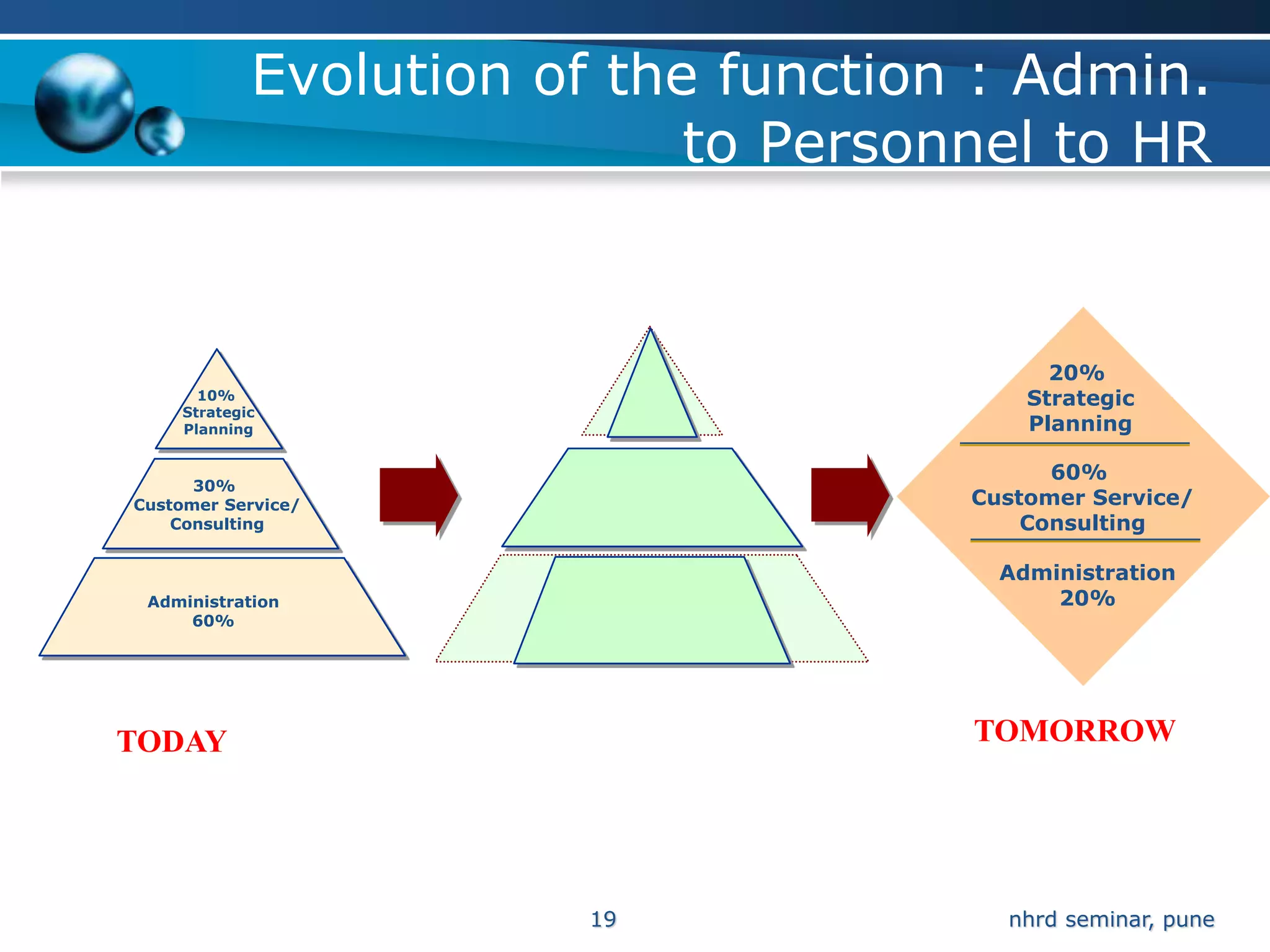 Evolution of the function : Admin. to Personnel to HR

10%
Strategic
Planning

30%
Customer Service/
Consulting

Administration
60%

20%
Strategic
Planning

60%
Customer Service/
Consulting

Administration
20%

TODAY

TOMORROW

19

nhrd seminar, pune